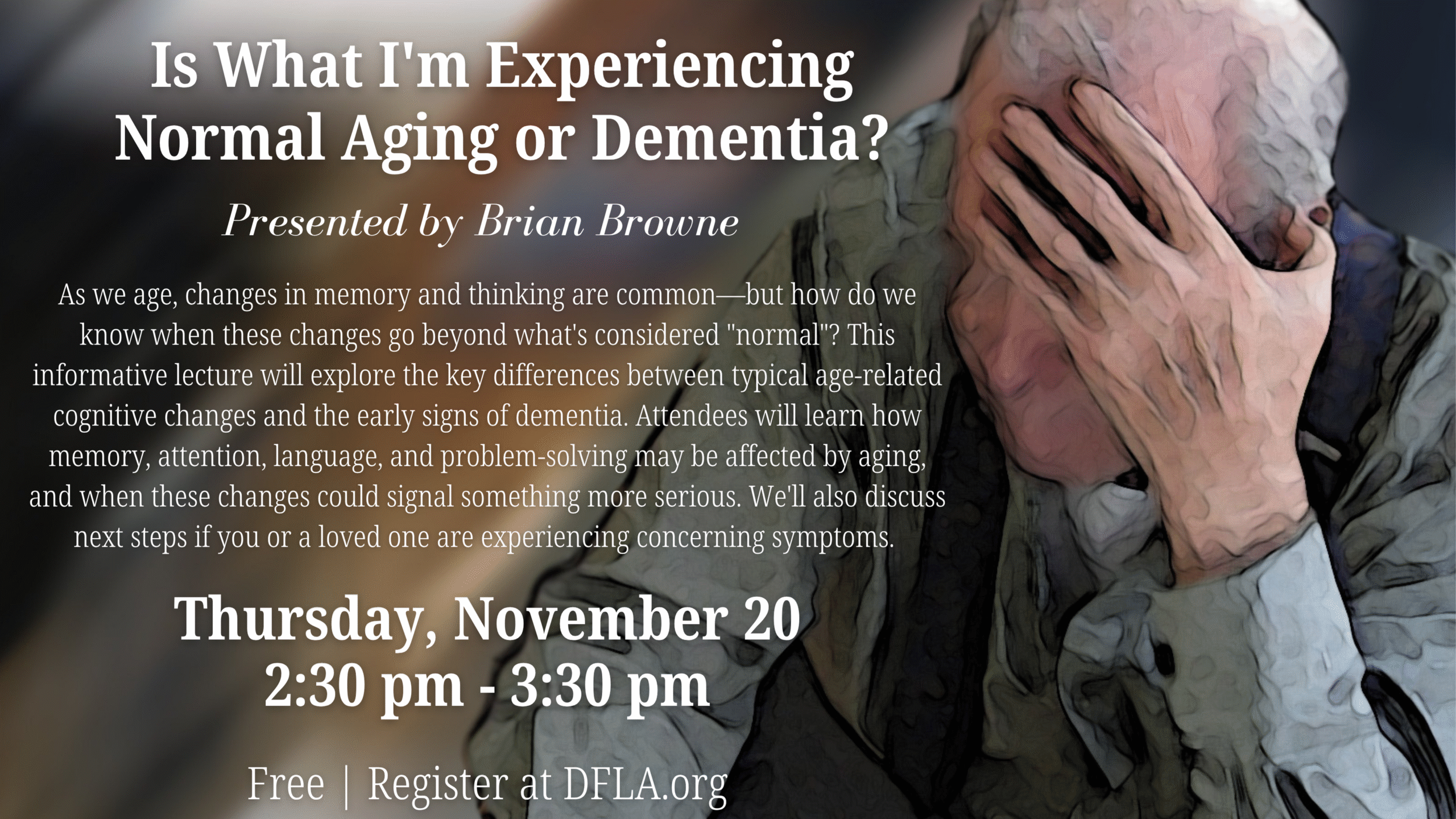 Is What I'm Experiencing Normal Aging or Dementia?

Presented by Brian Browne

As we age, changes in memory and thinking are common—but how do we know when these changes go beyond what's considered "normal"? This informative lecture will explore the key differences between typical age-related cognitive changes and the early signs of dementia. Attendees will learn how memory, attention, language, and problem-solving may be affected by aging, and when these changes could signal something more serious. We'll also discuss next steps if you or a loved one are experiencing concerning symptoms.

Thursday, November 20
2:30 pm - 3:30 pm

Free | Register at DFLA.org